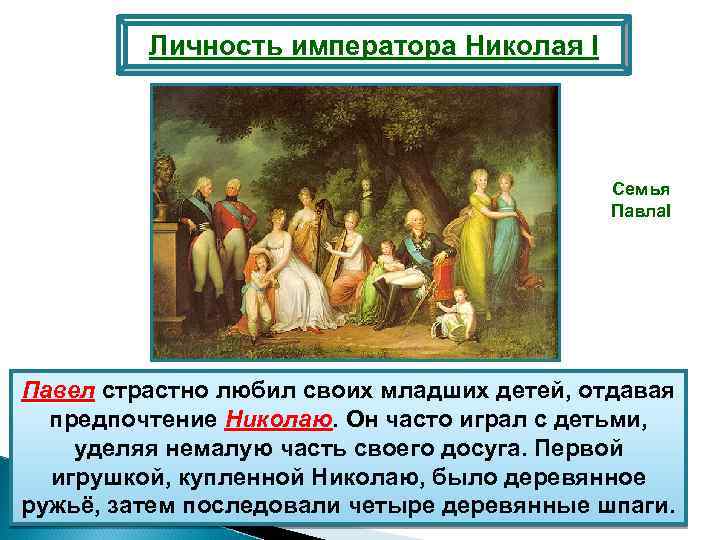 Личность императора Николая I

Семья ПавлаI

Павел страстно любил своих младших детей, отдавая предпочтение Николаю. Он часто играл с детьми, уделяя немалую часть своего досуга. Первой игрушкой, купленной Николаю, было деревянное ружьё, затем последовали четыре деревянные шпаги.